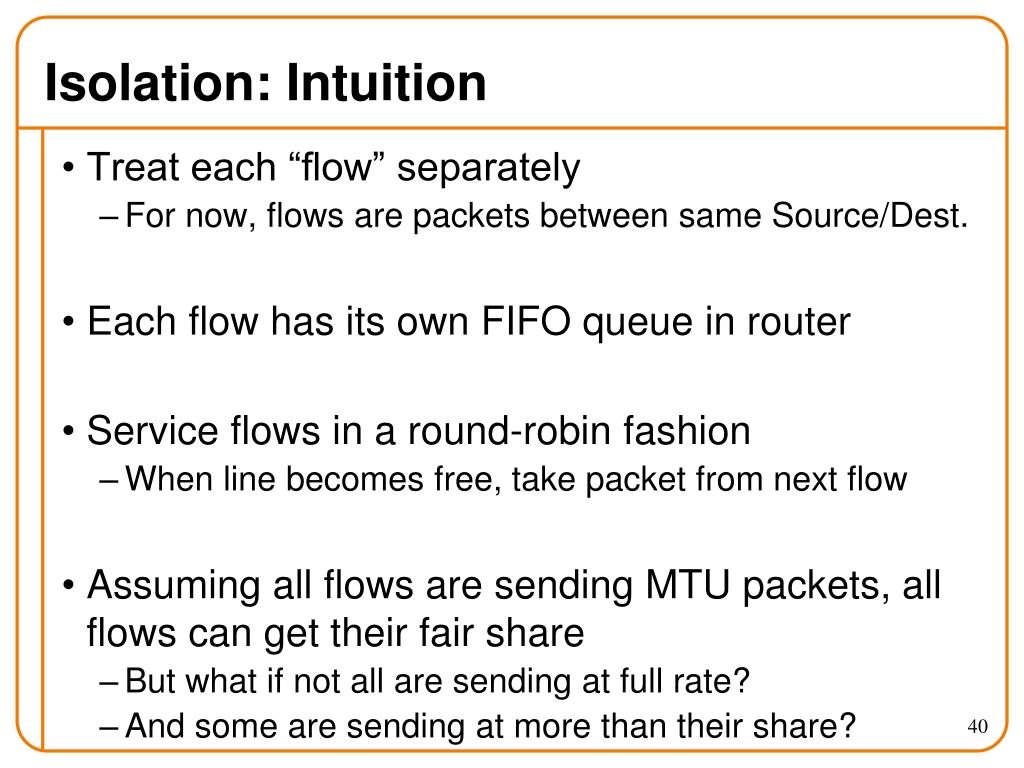 Isolation: Intuition

• Treat each “flow” separately
– For now, flows are packets between same Source/Dest.

• Each flow has its own FIFO queue in router

• Service flows in a round-robin fashion
– When line becomes free, take packet from next flow

• Assuming all flows are sending MTU packets, all flows can get their fair share
– But what if not all are sending at full rate?
– And some are sending at more than their share?

40